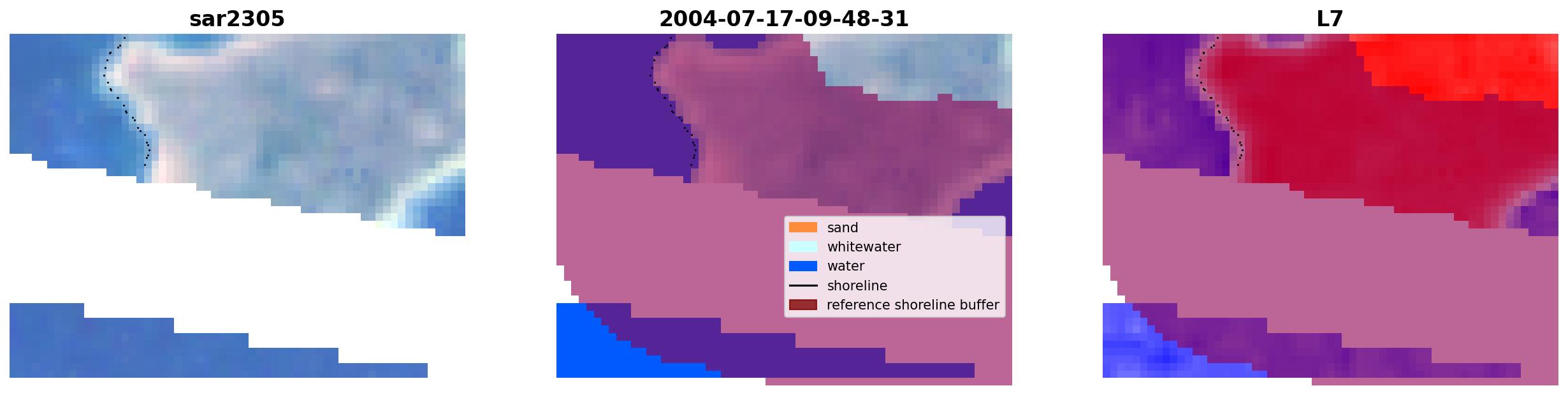 sar2305

2004-07-17-09-48-31

sand
whitewater
water
shoreline
reference shoreline buffer

L7